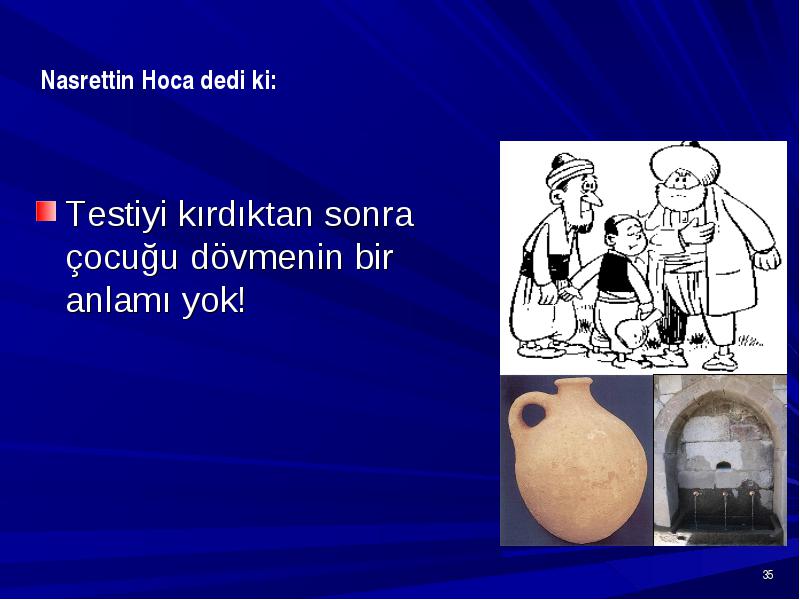 Nasrettin Hoca dedi ki:

Testiyi kırdıktan sonra çocuğu dövmenin bir anlamı yok!

35